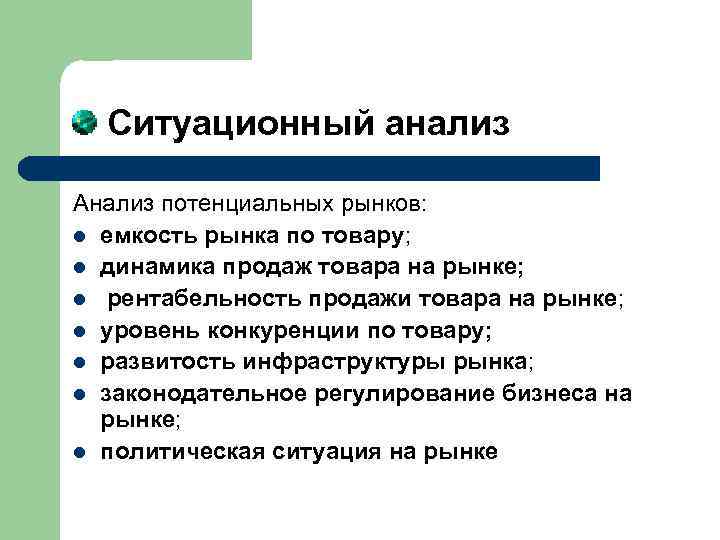 Ситуационный анализ

Анализ потенциальных рынков:

- емкость рынка по товару;
- динамика продаж товара на рынке;
- рентабельность продажи товара на рынке;
- уровень конкуренции по товару;
- развитость инфраструктуры рынка;
- законодательное регулирование бизнеса на рынке;
- политическая ситуация на рынке